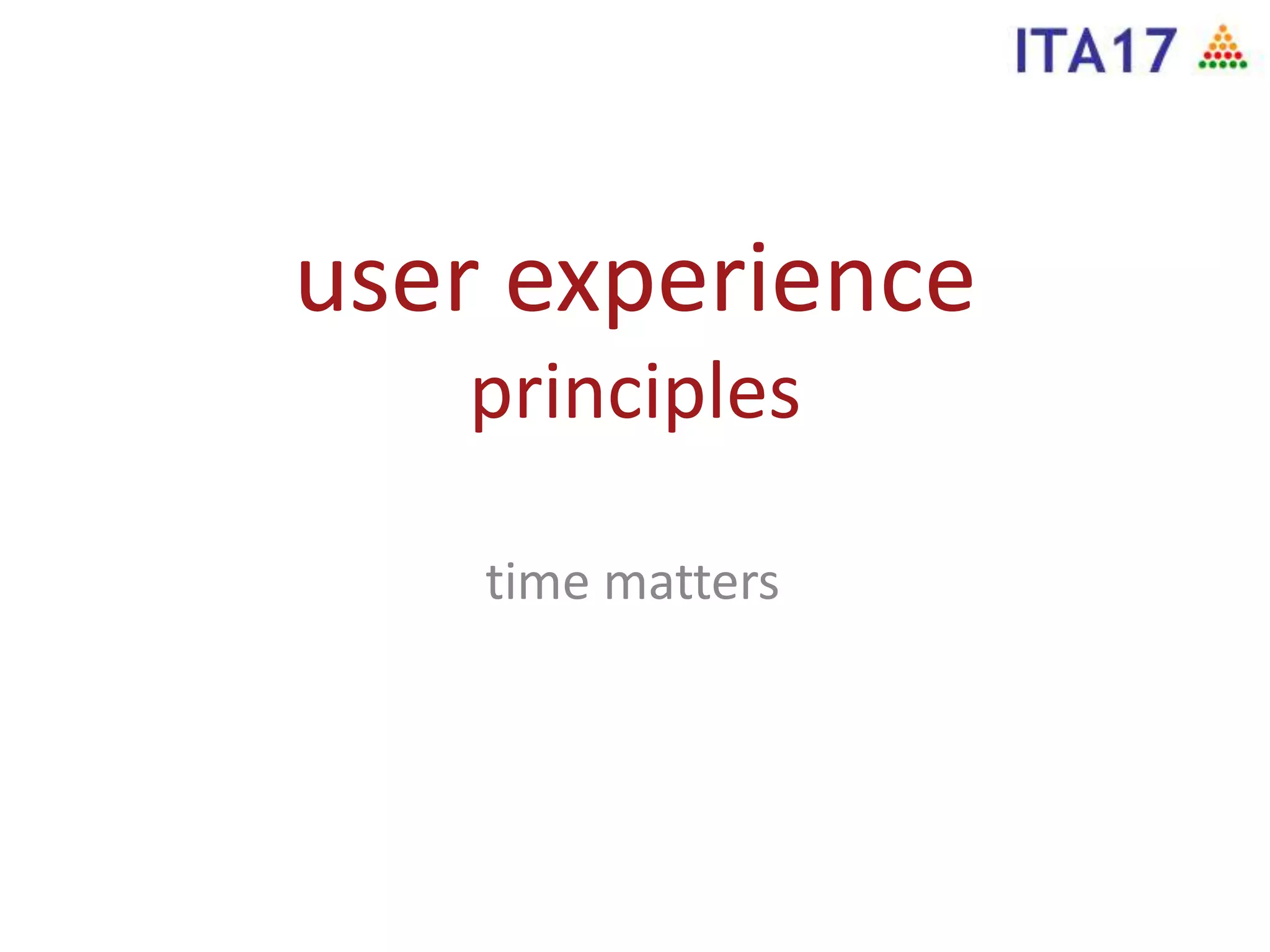 ITA17

user experience
principles

time matters